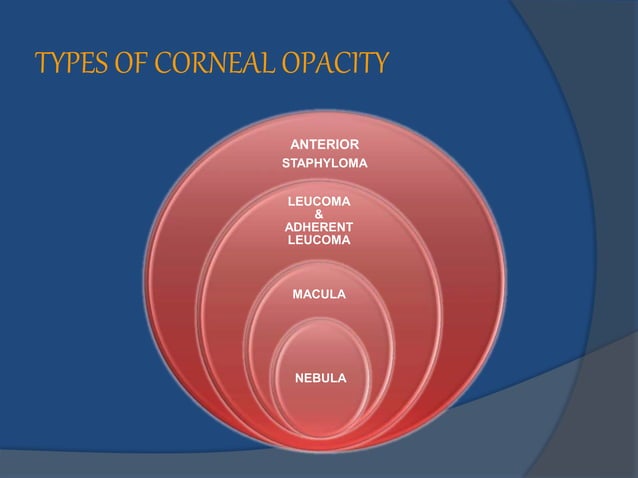 TYPES OF CORNEAL OPACITY

ANTERIOR STAPHYLOMA

LEUCOMA & ADHERENT LEUCOMA

MACULA

NEBULA